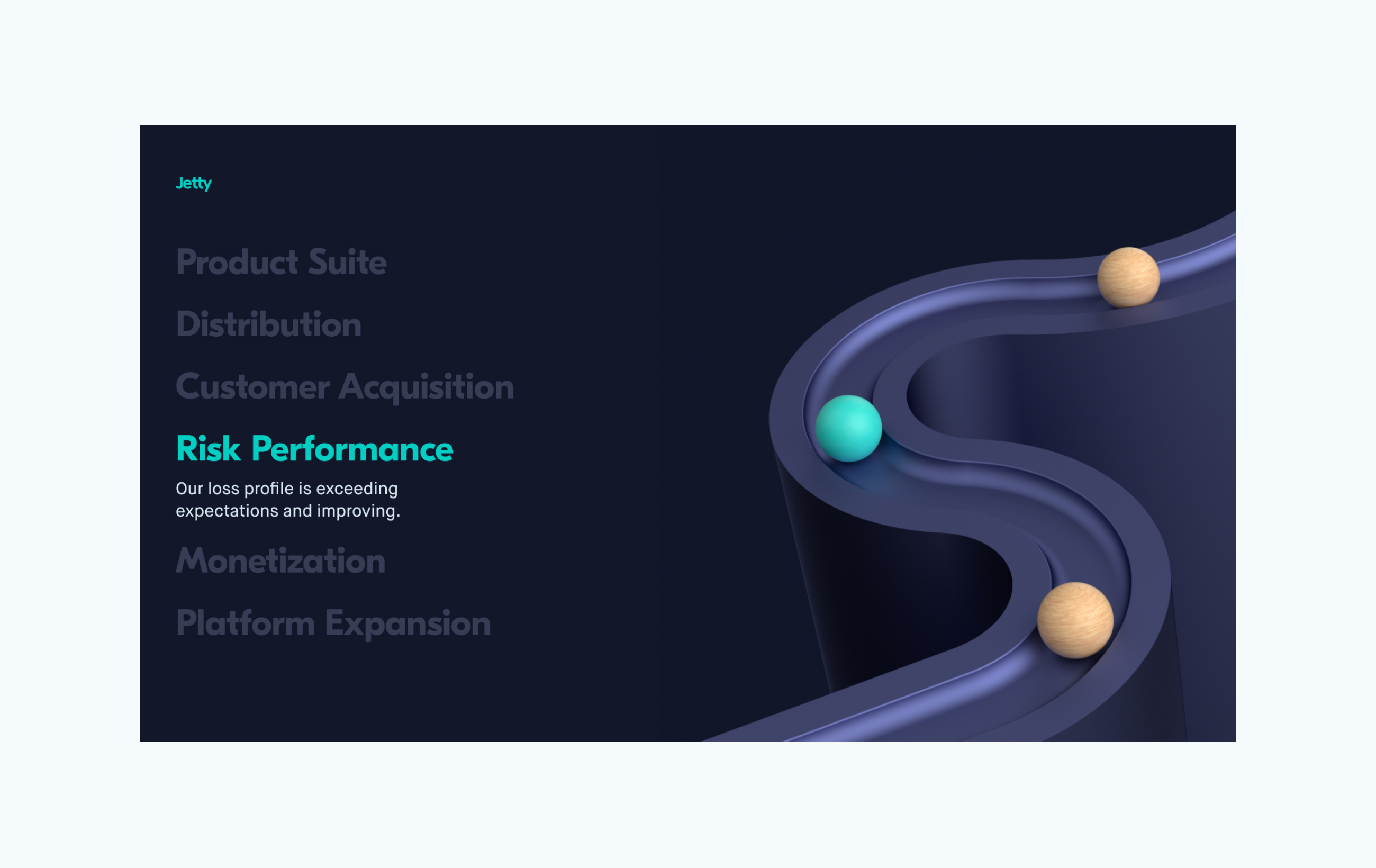 Jetty

Product Suite

Distribution

Customer Acquisition

Risk Performance

Our loss profile is exceeding expectations and improving.

Monetization

Platform Expansion